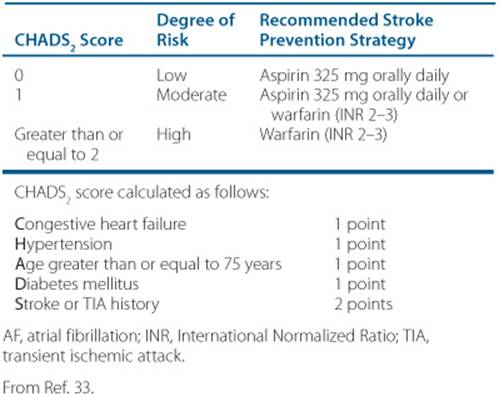 | $CHADS_2$ Score | Degree of Risk | Recommended Stroke Prevention Strategy |
|---|---|---|
| 0 | Low | Aspirin 325 mg orally daily |
| 1 | Moderate | Aspirin 325 mg orally daily or warfarin (INR 2–3) |
| Greater than or equal to 2 | High | Warfarin (INR 2–3) |

$CHADS_2$ score calculated as follows:

| | |
|---|---|
| Congestive heart failure | 1 point |
| Hypertension | 1 point |
| Age greater than or equal to 75 years | 1 point |
| Diabetes mellitus | 1 point |
| Stroke or TIA history | 2 points |

AF, atrial fibrillation; INR, International Normalized Ratio; TIA, transient ischemic attack.

From Ref. 33.